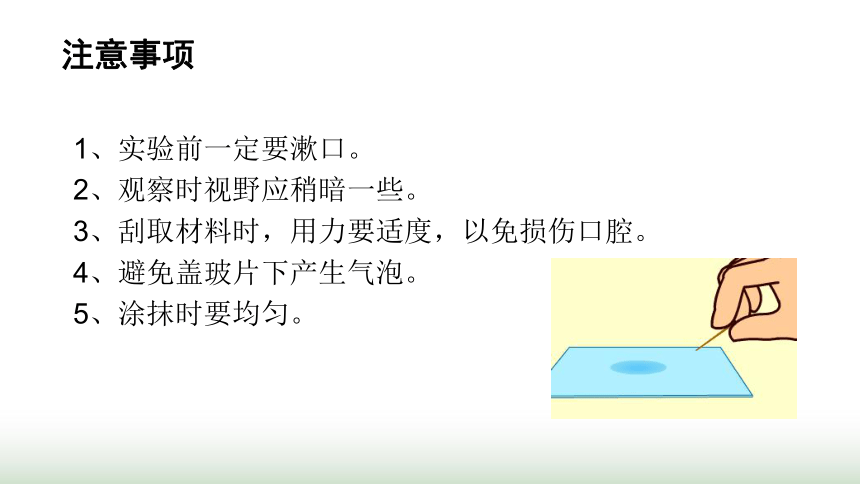 注意事项

1、实验前一定要漱口。
2、观察时视野应稍暗一些。
3、刮取材料时，用力要适度，以免损伤口腔。
4、避免盖玻片下产生气泡。
5、涂抹时要均匀。